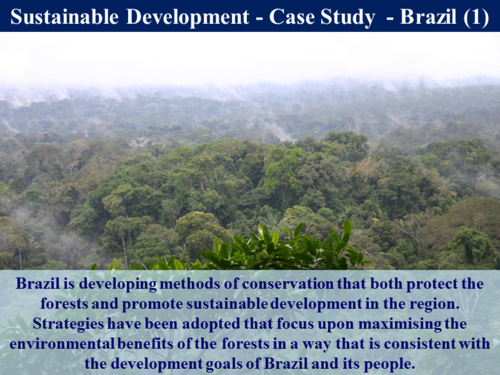 Sustainable Development - Case Study - Brazil (1)

Brazil is developing methods of conservation that both protect the forests and promote sustainable development in the region. Strategies have been adopted that focus upon maximising the environmental benefits of the forests in a way that is consistent with the development goals of Brazil and its people.